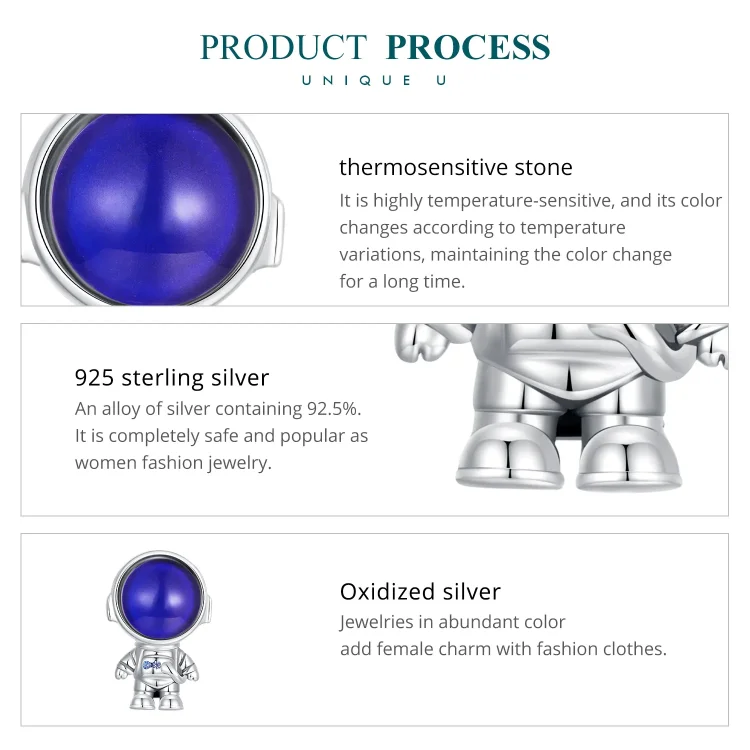 PRODUCT PROCESS
UNIQUE U

thermosensitive stone
It is highly temperature-sensitive, and its color changes according to temperature variations, maintaining the color change for a long time.

925 sterling silver
An alloy of silver containing 92.5%. It is completely safe and popular as women fashion jewelry.

Oxidized silver
Jewelries in abundant color add female charm with fashion clothes.